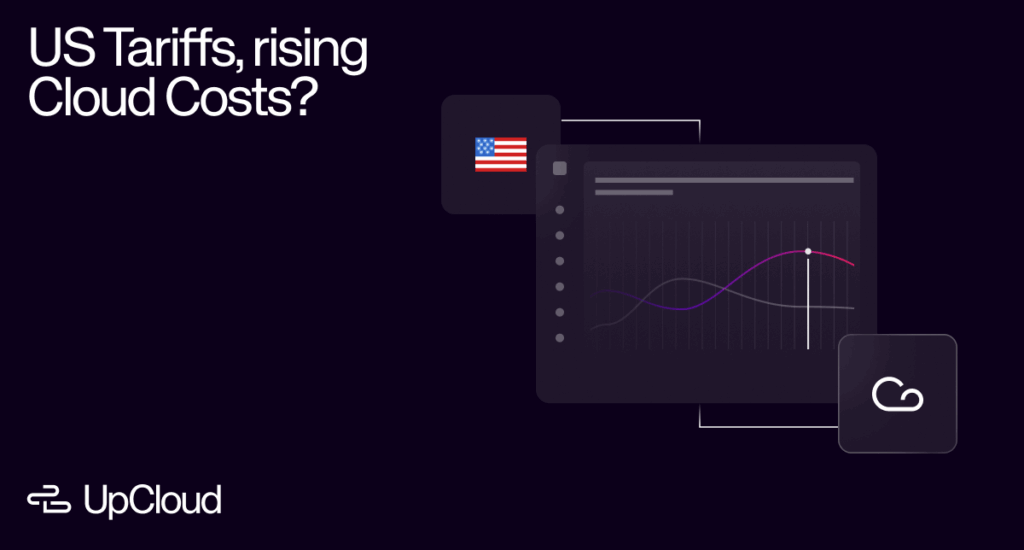 US Tariffs, rising Cloud Costs?

UpCloud